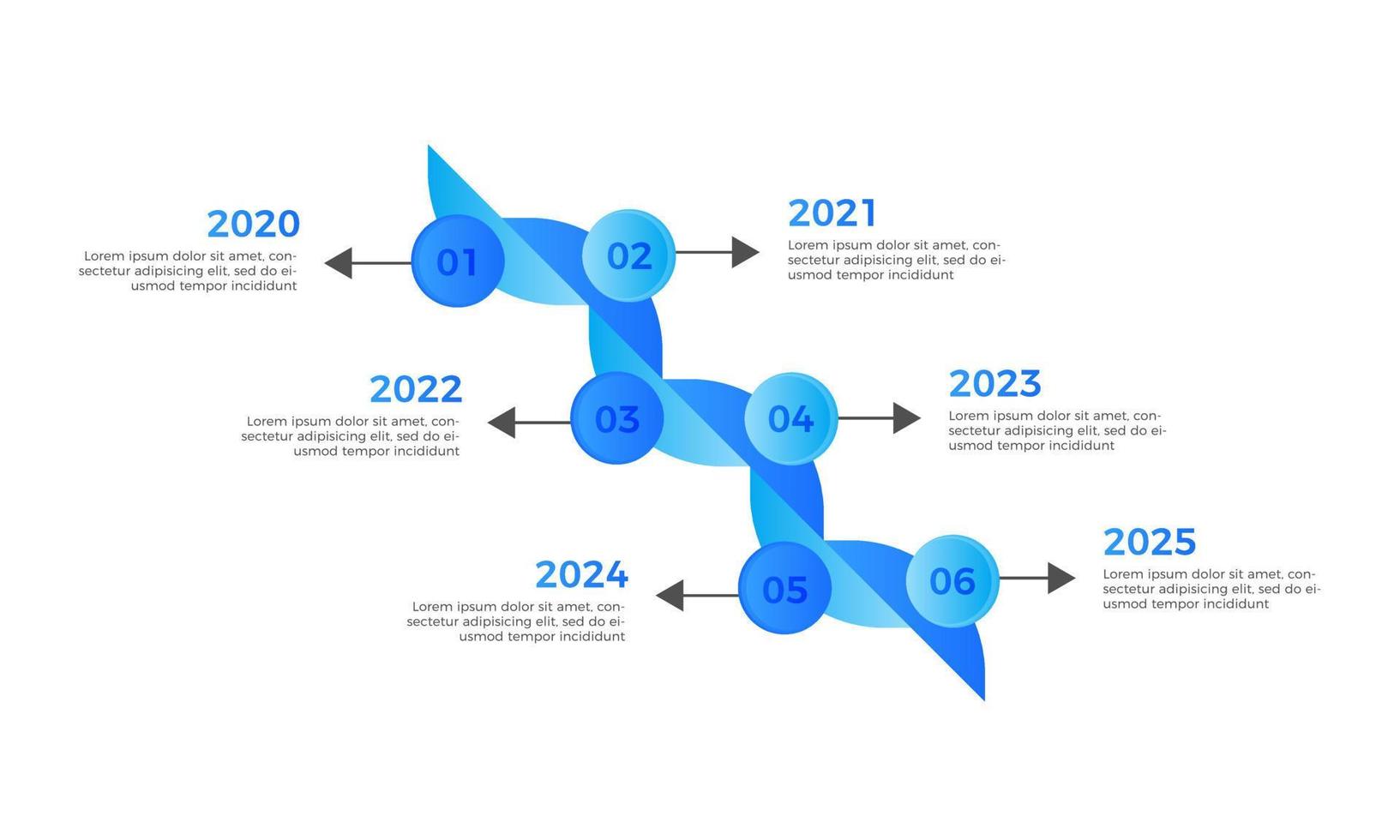 2020

Lorem ipsum dolor sit amet, consectetur adipisicing elit, sed do eiusmod tempor incididunt

01

02

2021

Lorem ipsum dolor sit amet, consectetur adipisicing elit, sed do eiusmod tempor incididunt

2022

Lorem ipsum dolor sit amet, consectetur adipisicing elit, sed do eiusmod tempor incididunt

03

04

2023

Lorem ipsum dolor sit amet, consectetur adipisicing elit, sed do eiusmod tempor incididunt

2024

Lorem ipsum dolor sit amet, consectetur adipisicing elit, sed do eiusmod tempor incididunt

05

06

2025

Lorem ipsum dolor sit amet, consectetur adipisicing elit, sed do eiusmod tempor incididunt